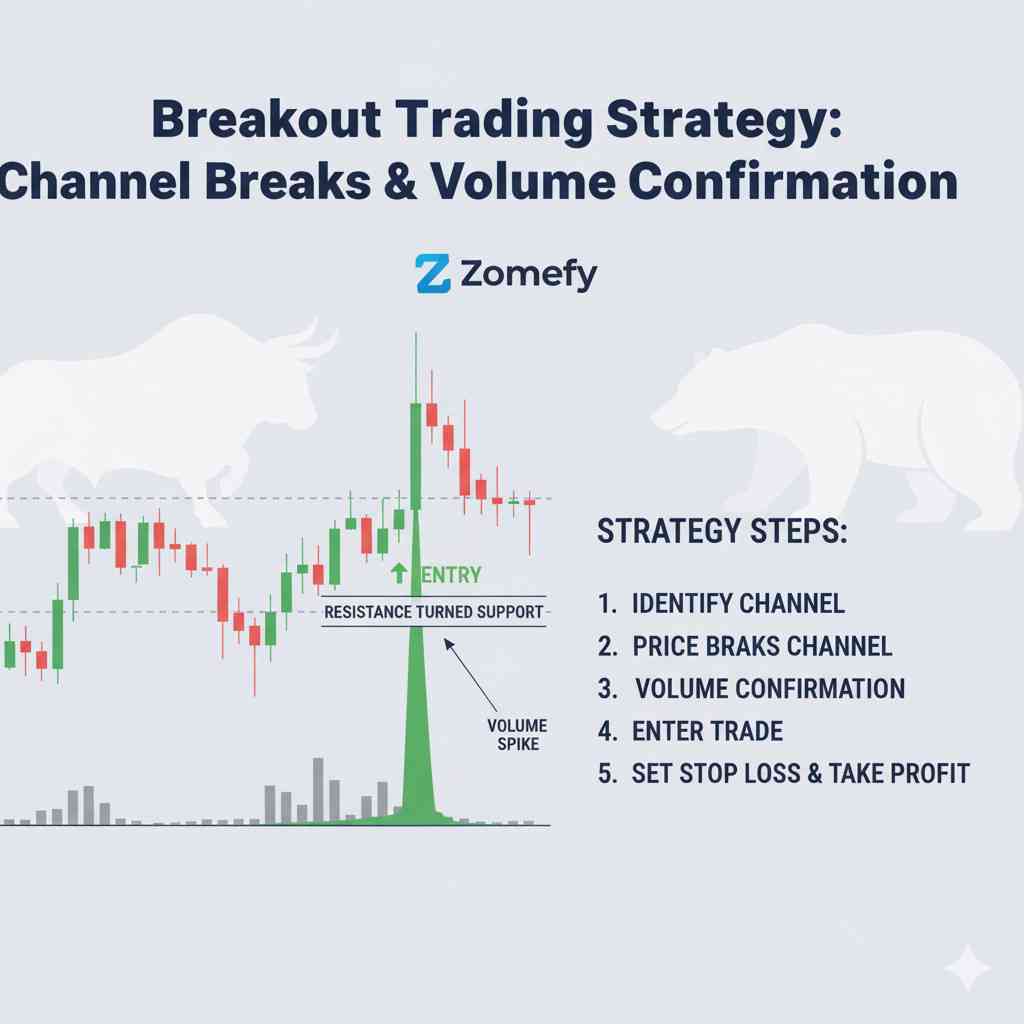 Breakout Trading Strategy: Channel Breaks & Volume Confirmation

Zomefy

ENTRY

RESISTANCE TURNED SUPPORT

VOLUME SPIKE

STRATEGY STEPS:

1. IDENTIFY CHANNEL
2. PRICE BRAKS CHANNEL
3. VOLUME CONFIRMATION
4. ENTER TRADE
5. SET STOP LOSS & TAKE PROFIT